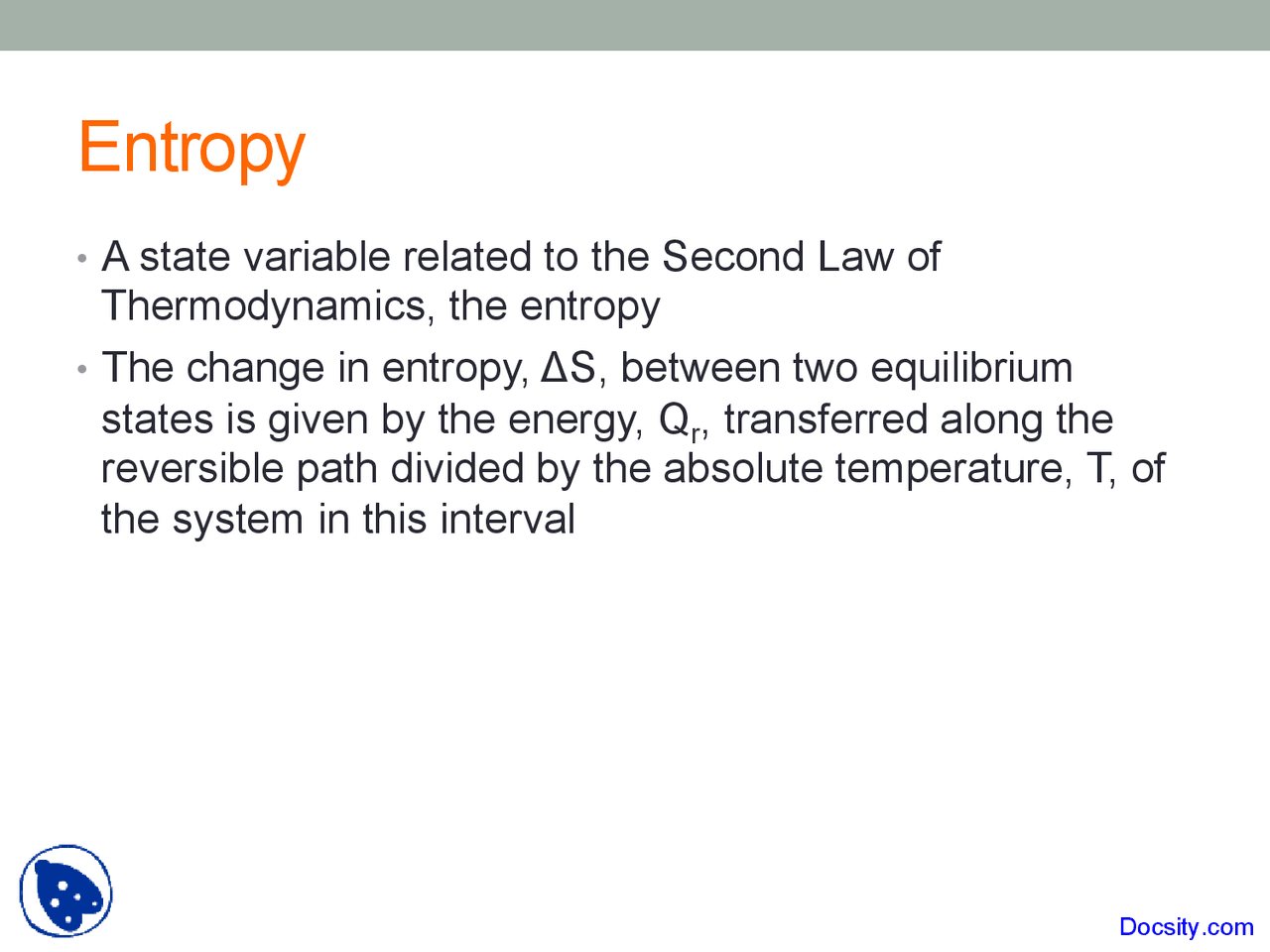 Entropy

• A state variable related to the Second Law of Thermodynamics, the entropy

• The change in entropy, $\Delta S$, between two equilibrium states is given by the energy, $Q_r$, transferred along the reversible path divided by the absolute temperature, T, of the system in this interval

Docsity.com